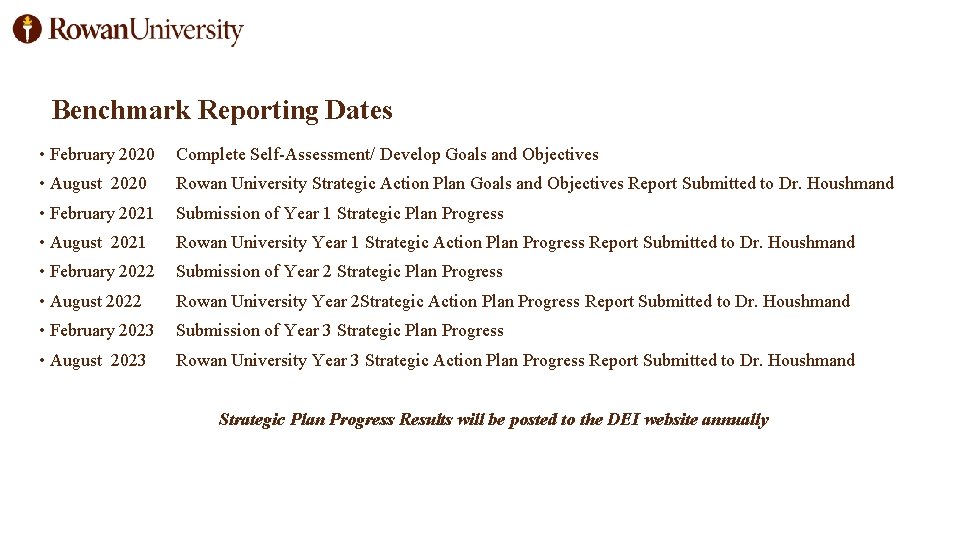 RowanUniversity

Benchmark Reporting Dates

• February 2020 Complete Self-Assessment/ Develop Goals and Objectives
• August 2020 Rowan University Strategic Action Plan Goals and Objectives Report Submitted to Dr. Houshmand
• February 2021 Submission of Year 1 Strategic Plan Progress
• August 2021 Rowan University Year 1 Strategic Action Plan Progress Report Submitted to Dr. Houshmand
• February 2022 Submission of Year 2 Strategic Plan Progress
• August 2022 Rowan University Year 2Strategic Action Plan Progress Report Submitted to Dr. Houshmand
• February 2023 Submission of Year 3 Strategic Plan Progress
• August 2023 Rowan University Year 3 Strategic Action Plan Progress Report Submitted to Dr. Houshmand

Strategic Plan Progress Results will be posted to the DEI website annually